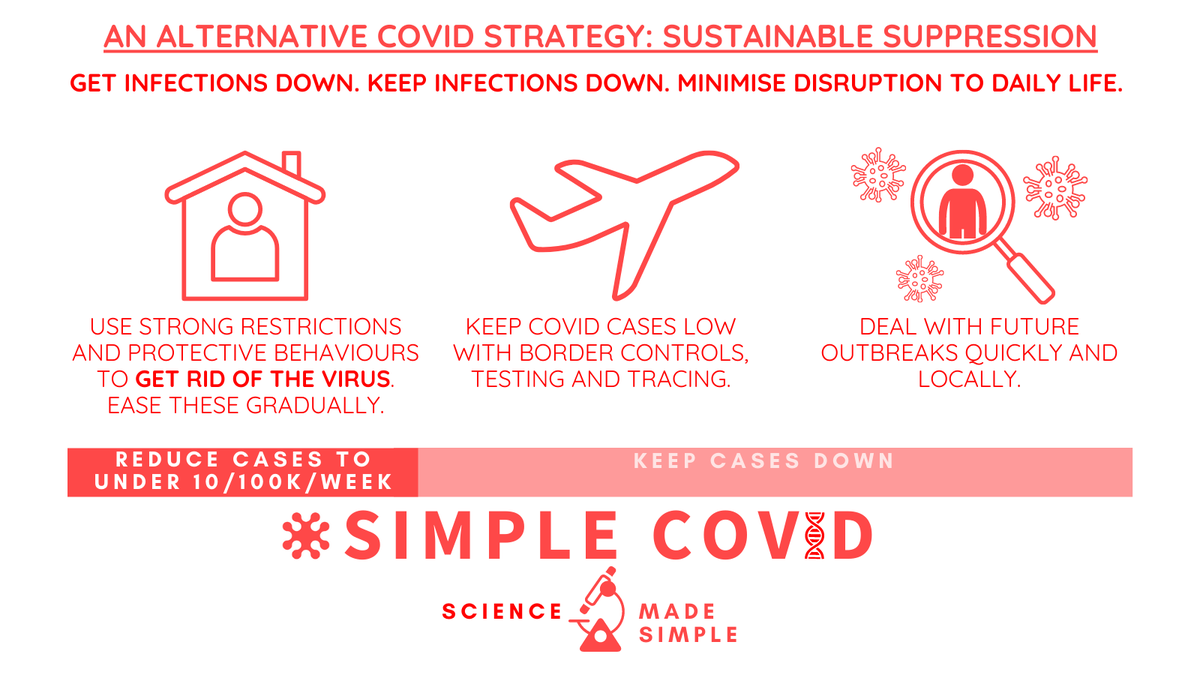 AN ALTERNATIVE COVID STRATEGY: SUSTAINABLE SUPPRESSION

GET INFECTIONS DOWN. KEEP INFECTIONS DOWN. MINIMISE DISRUPTION TO DAILY LIFE.

USE STRONG RESTRICTIONS AND PROTECTIVE BEHAVIOURS TO GET RID OF THE VIRUS. EASE THESE GRADUALLY.

KEEP COVID CASES LOW WITH BORDER CONTROLS, TESTING AND TRACING.

DEAL WITH FUTURE OUTBREAKS QUICKLY AND LOCALLY.

REDUCE CASES TO UNDER 10/100K/WEEK

KEEP CASES DOWN

SIMPLE COVID

SCIENCE MADE SIMPLE